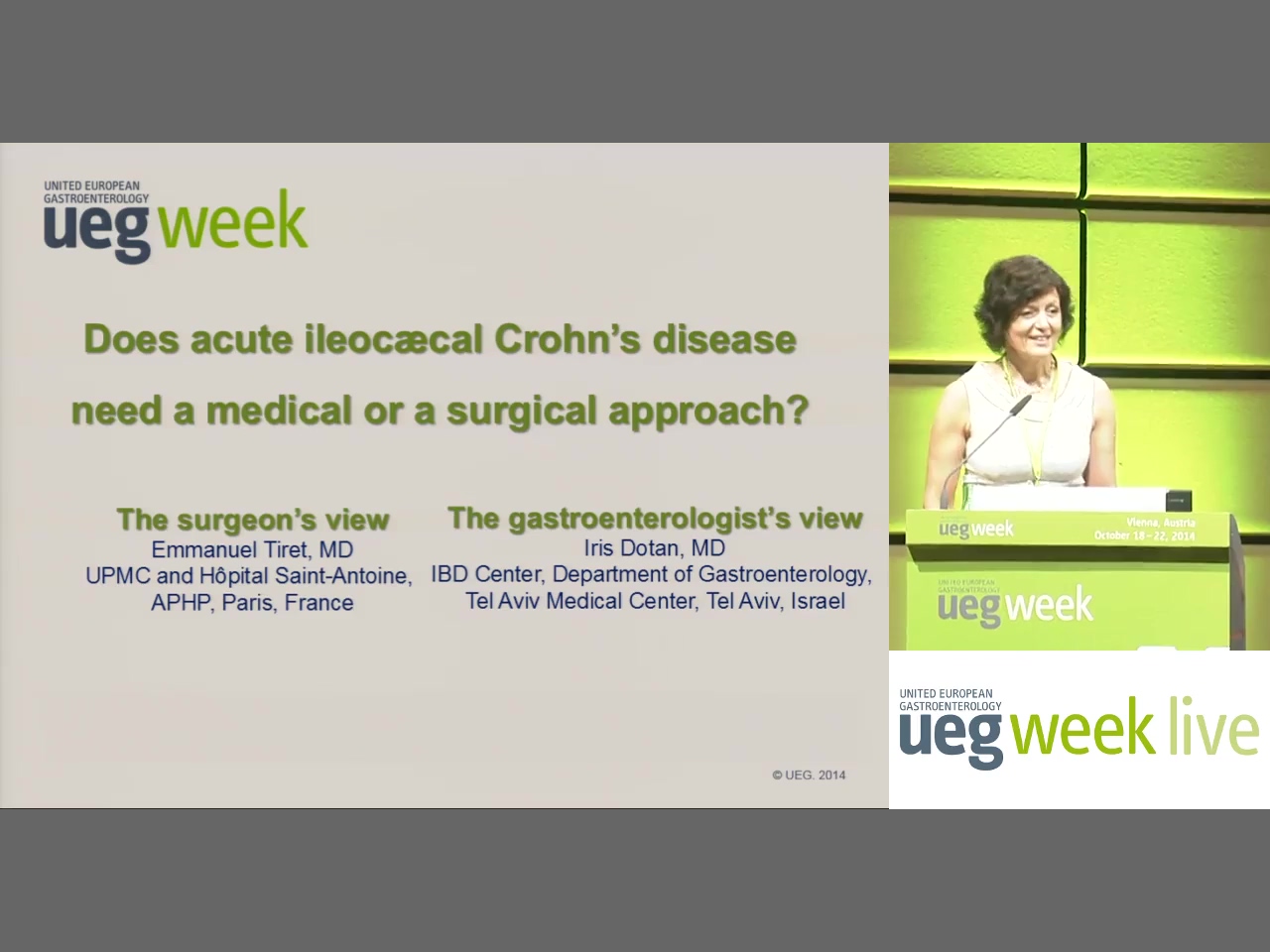 UNITED EUROPEAN GASTROENTEROLOGY
ueg week

Does acute ileocæcal Crohn's disease need a medical or a surgical approach?

The surgeon's view
Emmanuel Tiret, MD
UPMC and Hôpital Saint-Antoine, APHP, Paris, France

The gastroenterologist's view
Iris Dotan, MD
IBD Center, Department of Gastroenterology, Tel Aviv Medical Center, Tel Aviv, Israel

© UEG. 2014

ueg week
Vienna, Austria
October 18 – 22, 2014

UNITED EUROPEAN GASTROENTEROLOGY
ueg week

UNITED EUROPEAN GASTROENTEROLOGY
ueg week live